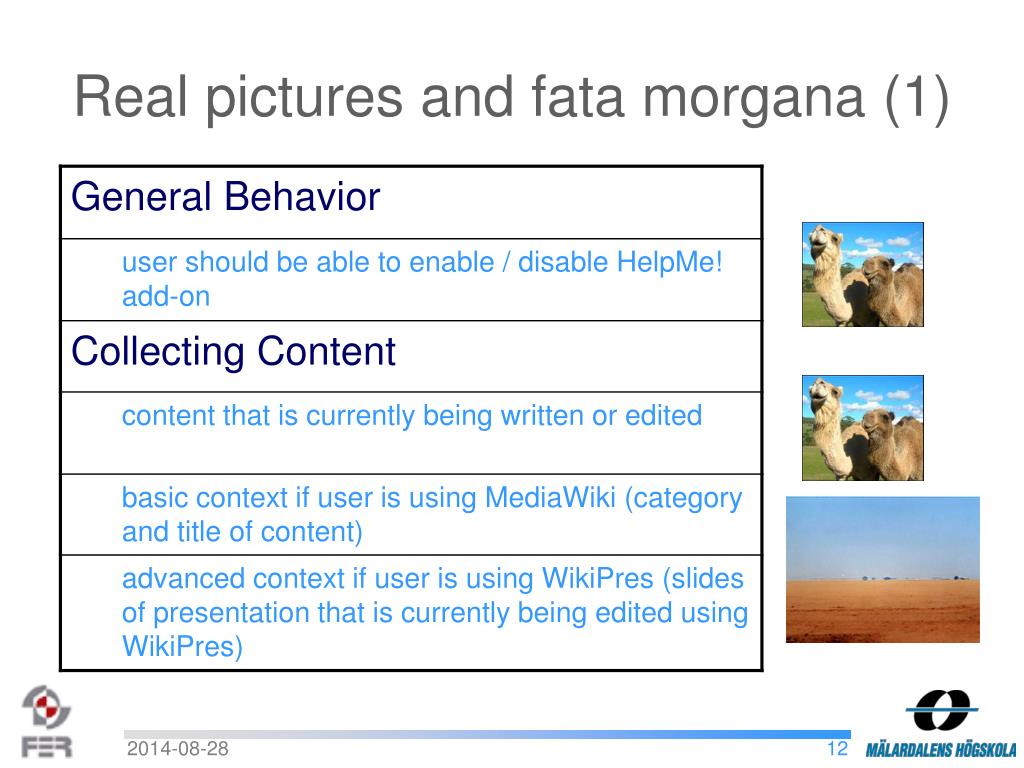 Real pictures and fata morgana (1)

| General Behavior |
|---|
| user should be able to enable / disable HelpMe! add-on |
| Collecting Content |
| content that is currently being written or edited |
| basic context if user is using MediaWiki (category and title of content) |
| advanced context if user is using WikiPres (slides of presentation that is currently being edited using WikiPres) |

FER

2014-08-28

12

MÄLARDALENS HÖGSKOLA